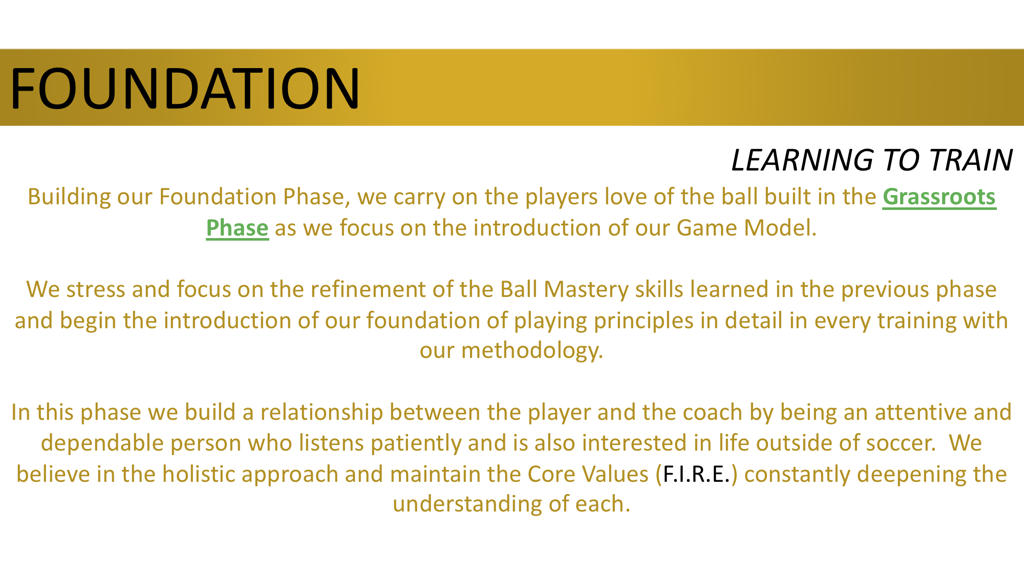 FOUNDATION

LEARNING TO TRAIN

Building our Foundation Phase, we carry on the players love of the ball built in the Grassroots Phase as we focus on the introduction of our Game Model.

We stress and focus on the refinement of the Ball Mastery skills learned in the previous phase and begin the introduction of our foundation of playing principles in detail in every training with our methodology.

In this phase we build a relationship between the player and the coach by being an attentive and dependable person who listens patiently and is also interested in life outside of soccer. We believe in the holistic approach and maintain the Core Values (F.I.R.E.) constantly deepening the understanding of each.